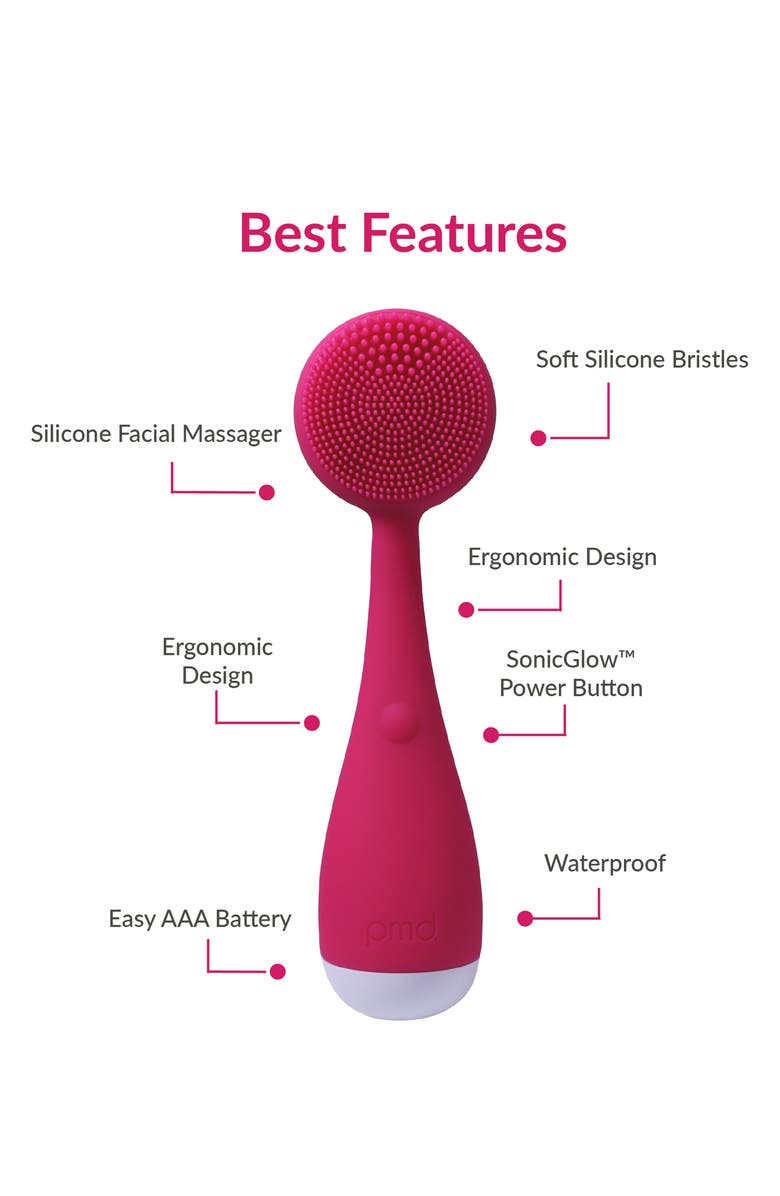 Best Features

Soft Silicone Bristles

Silicone Facial Massager

Ergonomic Design

Ergonomic Design

SonicGlow™ Power Button

Waterproof

Easy AAA Battery

pmd